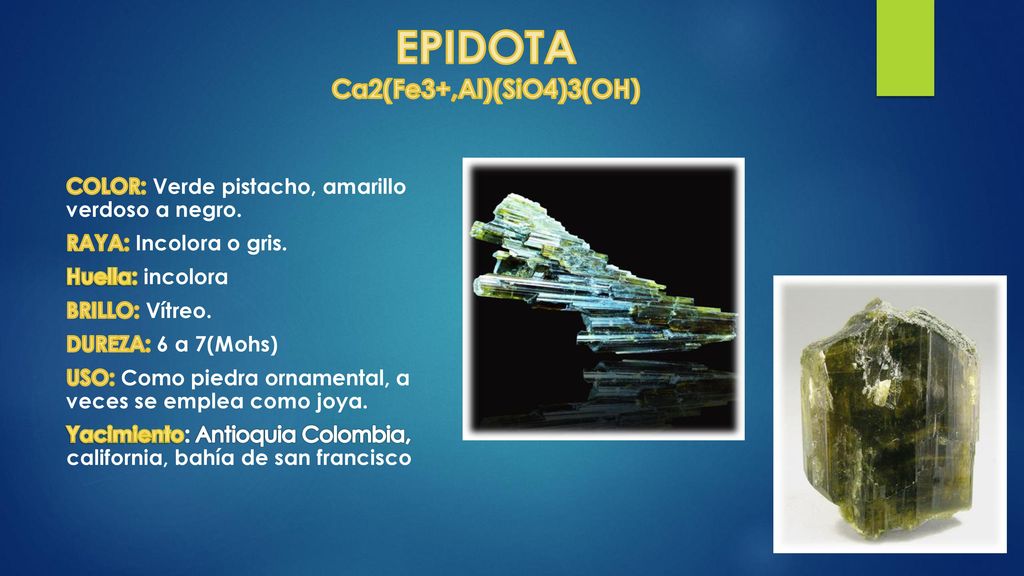 EPIDOTA
Ca2(Fe3+,Al)(SiO4)3(OH)

COLOR: Verde pistacho, amarillo verdoso a negro.

RAYA: Incolora o gris.

Huella: incolora

BRILLO: Vítreo.

DUREZA: 6 a 7(Mohs)

USO: Como piedra ornamental, a veces se emplea como joya.

Yacimiento: Antioquia Colombia, california, bahía de san francisco